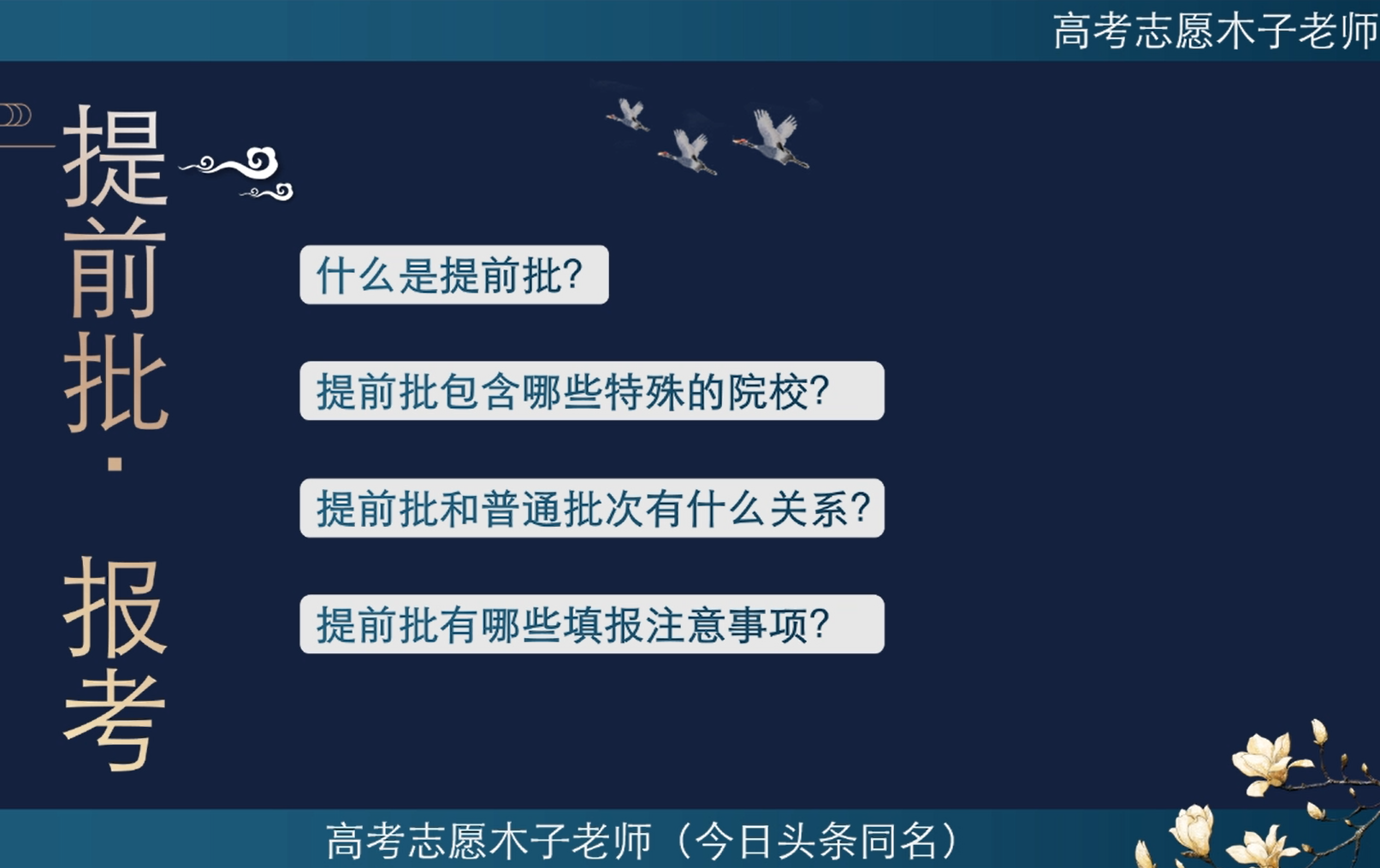 高考志愿木子老师

提前批·报考

什么是提前批?

提前批包含哪些特殊的院校?

提前批和普通批次有什么关系?

提前批有哪些填报注意事项?

高考志愿木子老师（今日头条同名）